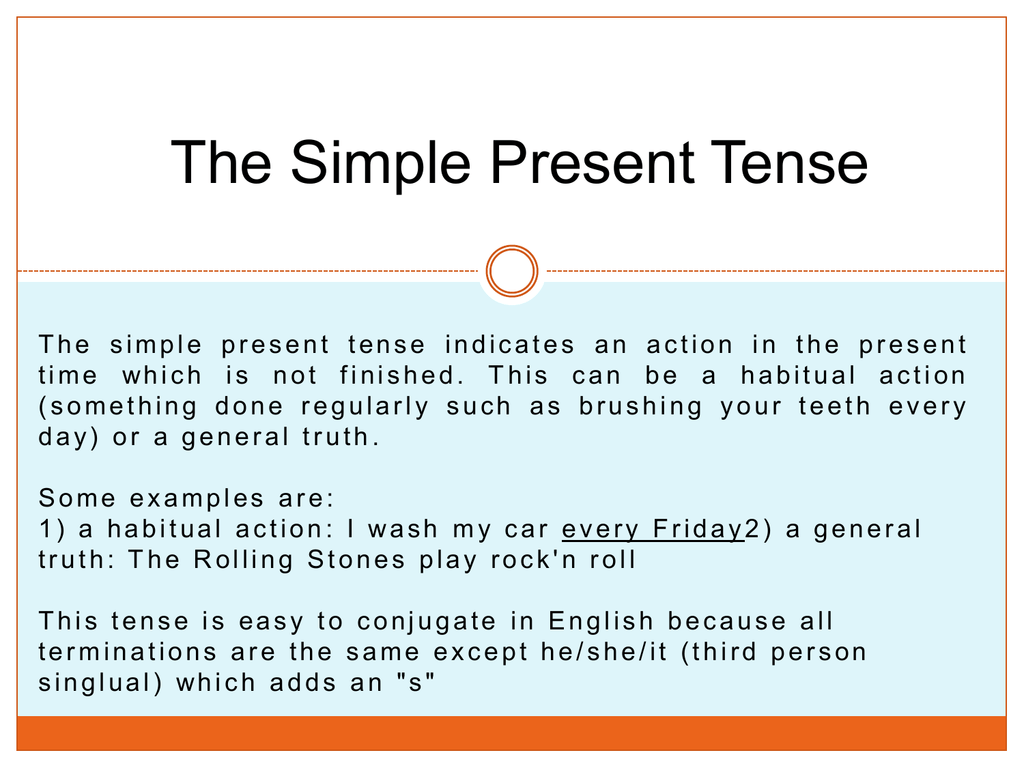 The Simple Present Tense

The simple present tense indicates an action in the present time which is not finished. This can be a habitual action (something done regularly such as brushing your teeth every day) or a general truth.

Some examples are:
1) a habitual action: I wash my car every Friday2) a general truth: The Rolling Stones play rock'n roll

This tense is easy to conjugate in English because all terminations are the same except he/she/it (third person singlual) which adds an "s"